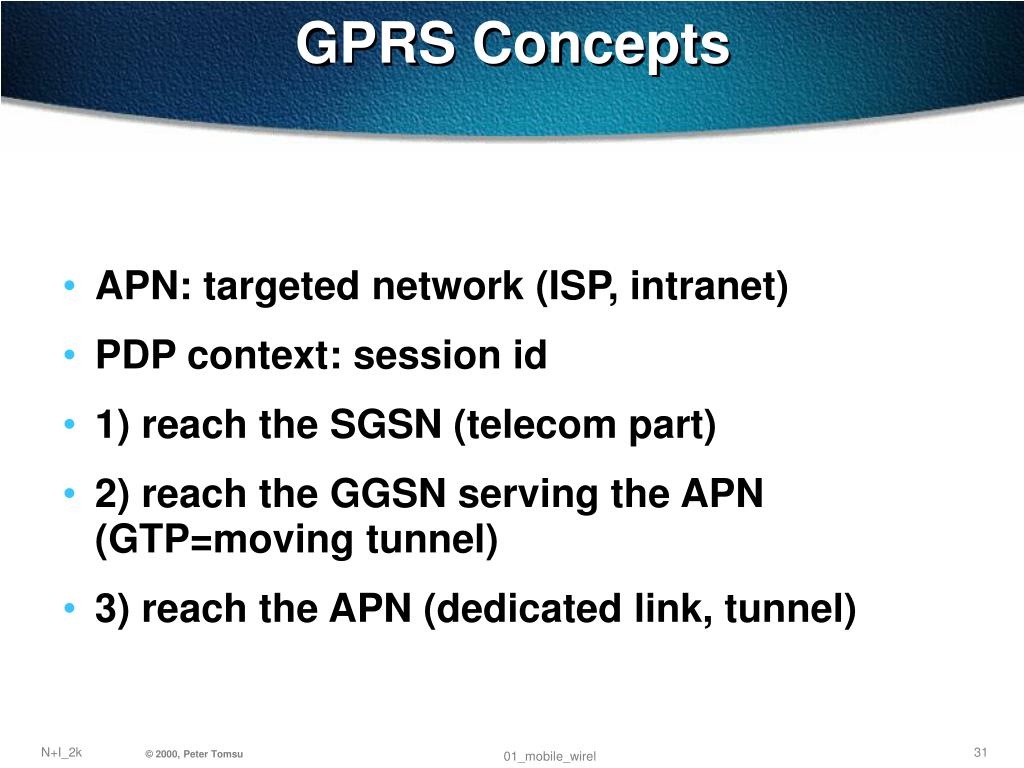 GPRS Concepts

• APN: targeted network (ISP, intranet)

• PDP context: session id

• 1) reach the SGSN (telecom part)

• 2) reach the GGSN serving the APN (GTP=moving tunnel)

• 3) reach the APN (dedicated link, tunnel)

N+I_2k © 2000, Peter Tomsu 01_mobile_wirel 31